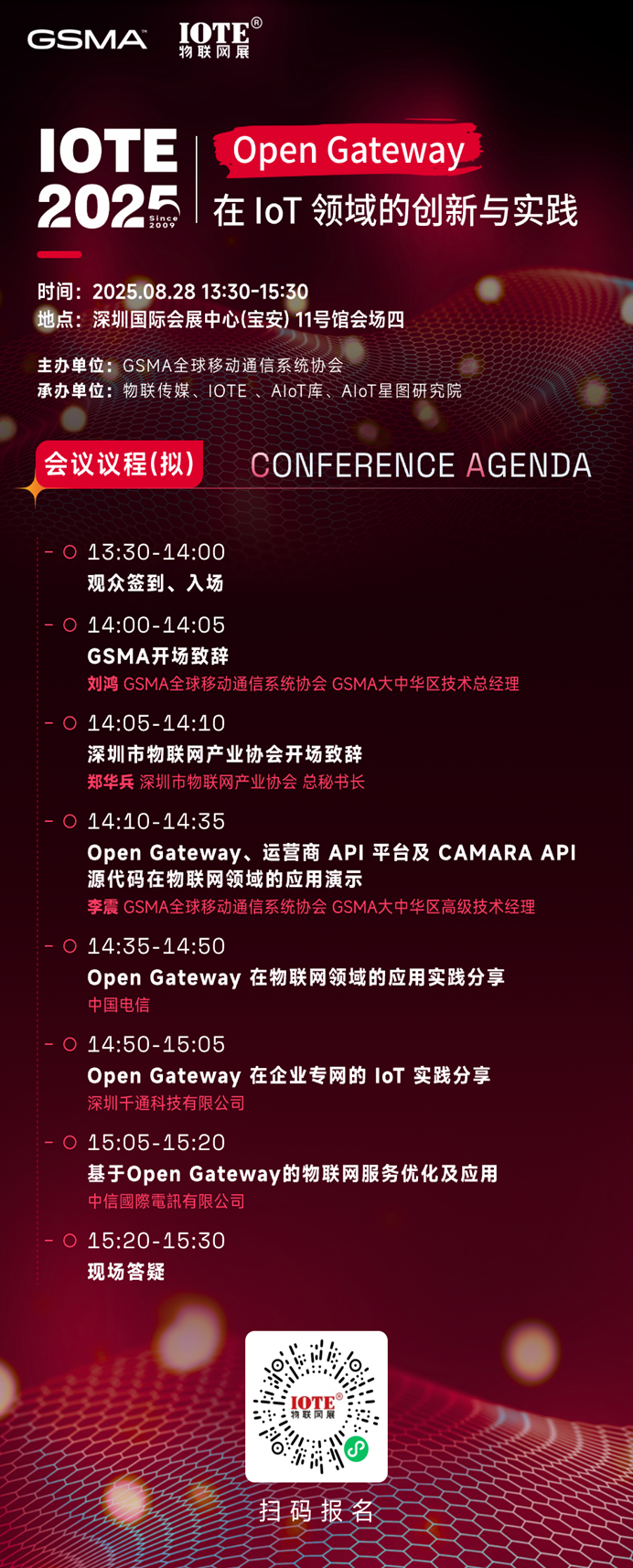 GSMA IOTE® 物联网展

IOTE 2025 Since 2009

Open Gateway
在 IoT 领域的创新与实践

时间：2025.08.28 13:30-15:30
地点：深圳国际会展中心(宝安) 11号馆会场四

主办单位：GSMA全球移动通信系统协会
承办单位：物联传媒、IOTE 、AIoT库、AIoT星图研究院

会议议程(拟) CONFERENCE AGENDA

13:30-14:00
观众签到、入场

14:00-14:05
GSMA开场致辞
刘鸿 GSMA全球移动通信系统协会 GSMA大中华区技术总经理

14:05-14:10
深圳市物联网产业协会开场致辞
郑华兵 深圳市物联网产业协会 总秘书长

14:10-14:35
Open Gateway、运营商 API 平台及 CAMARA API 源代码在物联网领域的应用演示
李震 GSMA全球移动通信系统协会 GSMA大中华区高级技术经理

14:35-14:50
Open Gateway 在物联网领域的应用实践分享
中国电信

14:50-15:05
Open Gateway 在企业专网的 IoT 实践分享
深圳千通科技有限公司

15:05-15:20
基于Open Gateway的物联网服务优化及应用
中信國際電訊有限公司

15:20-15:30
现场答疑

IOTE® 物联网展

扫码报名